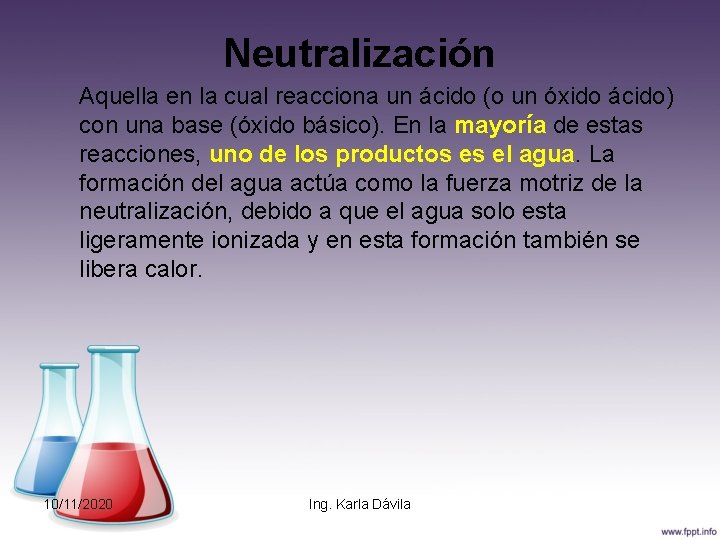 Neutralización

Aquella en la cual reacciona un ácido (o un óxido ácido) con una base (óxido básico). En la mayoría de estas reacciones, uno de los productos es el agua. La formación del agua actúa como la fuerza motriz de la neutralización, debido a que el agua solo esta ligeramente ionizada y en esta formación también se libera calor.

10/11/2020

Ing. Karla Dávila

www.fppt.info